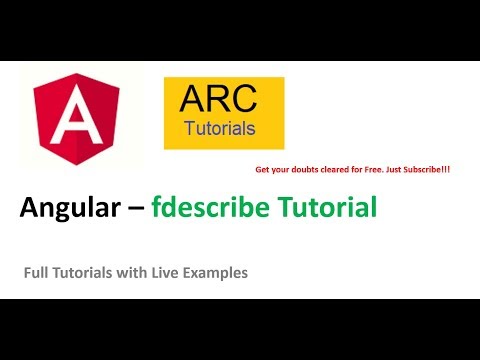 A

ARC
Tutorials

Get your doubts cleared for Free. Just Subscribe!!!

Angular – fdescribe Tutorial

Full Tutorials with Live Examples